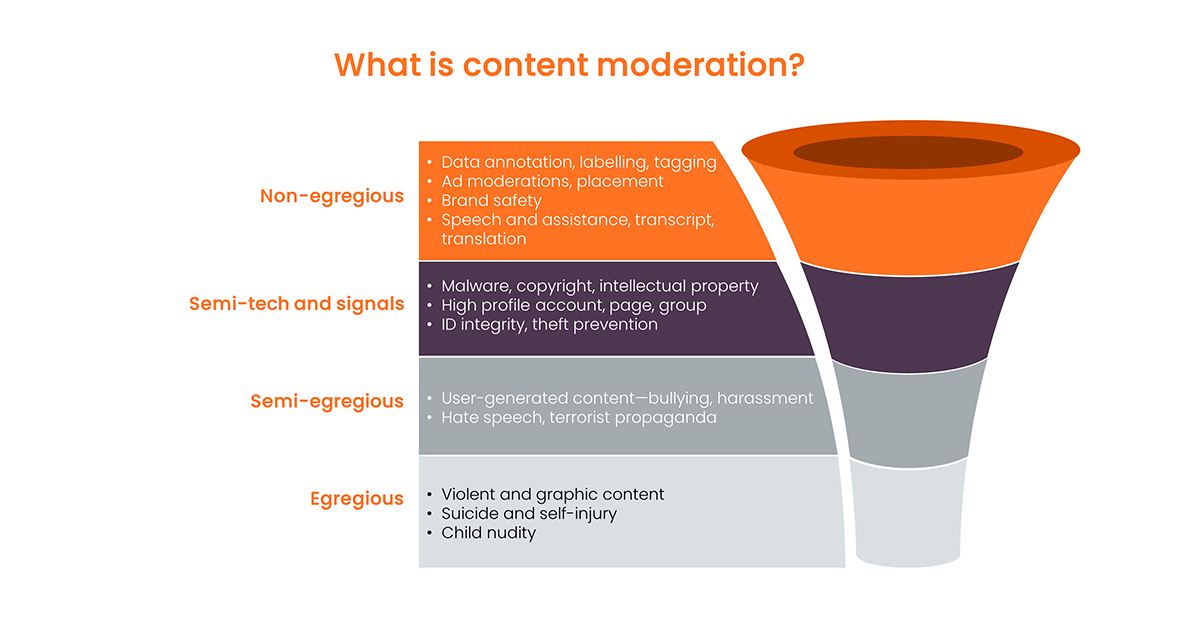 What is content moderation?

Non-egregious
• Data annotation, labelling, tagging
• Ad moderations, placement
• Brand safety
• Speech and assistance, transcript, translation

Semi-tech and signals
• Malware, copyright, intellectual property
• High profile account, page, group
• ID integrity, theft prevention

Semi-egregious
• User-generated content—bullying, harassment
• Hate speech, terrorist propaganda

Egregious
• Violent and graphic content
• Suicide and self-injury
• Child nudity